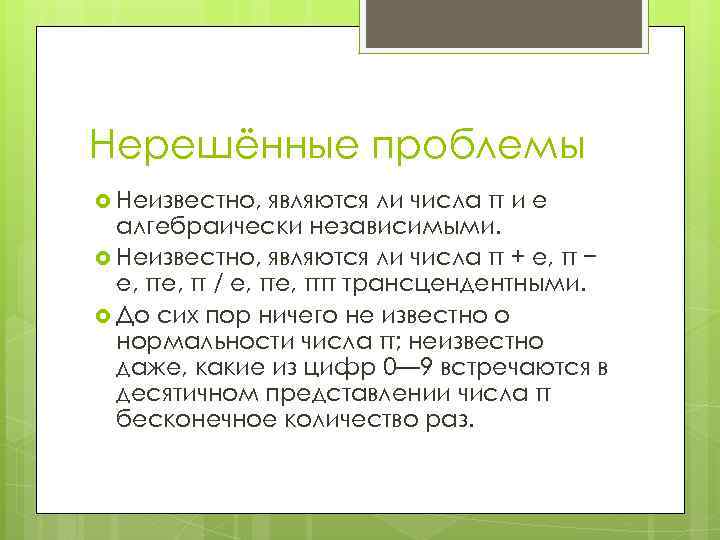 Нерешённые проблемы

Неизвестно, являются ли числа π и e алгебраически независимыми.

Неизвестно, являются ли числа π + e, π − e, πe, π / e, πe, ππ трансцендентными.

До сих пор ничего не известно о нормальности числа π; неизвестно даже, какие из цифр 0—9 встречаются в десятичном представлении числа π бесконечное количество раз.